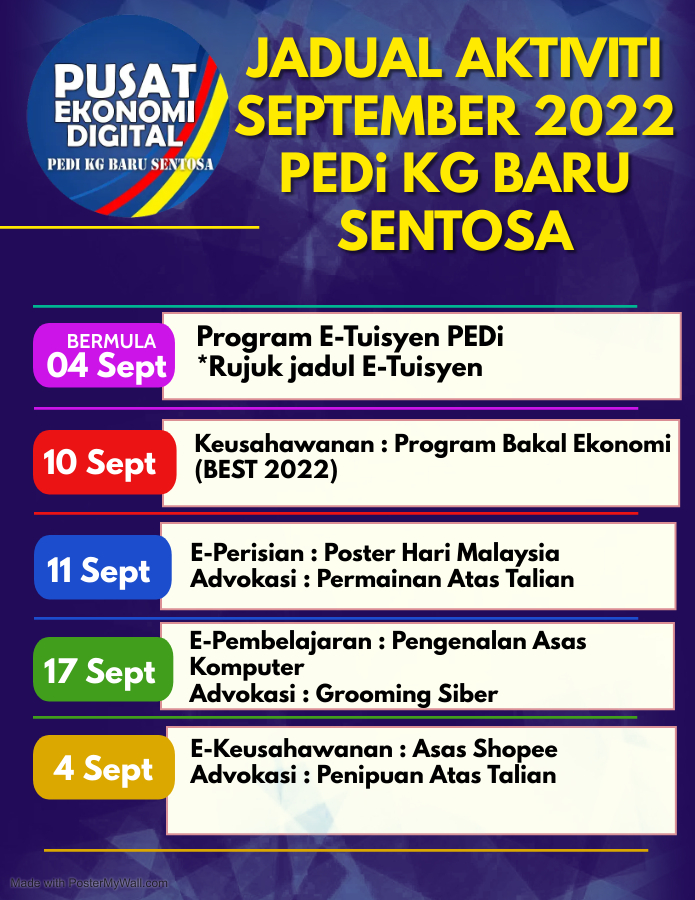 PUSAT EKONOMI DIGITAL
PEDI KG BARU SENTOSA

JADUAL AKTIVITI SEPTEMBER 2022 PEDi KG BARU SENTOSA

BERMULA 04 Sept
Program E-Tuisyen PEDi
*Rujuk jadul E-Tuisyen

10 Sept
Keusahawanan : Program Bakal Ekonomi (BEST 2022)

11 Sept
E-Perisian : Poster Hari Malaysia
Advokasi : Permainan Atas Talian

17 Sept
E-Pembelajaran : Pengenalan Asas Komputer
Advokasi : Grooming Siber

4 Sept
E-Keusahawanan : Asas Shopee
Advokasi : Penipuan Atas Talian

Made with PosterMyWall.com